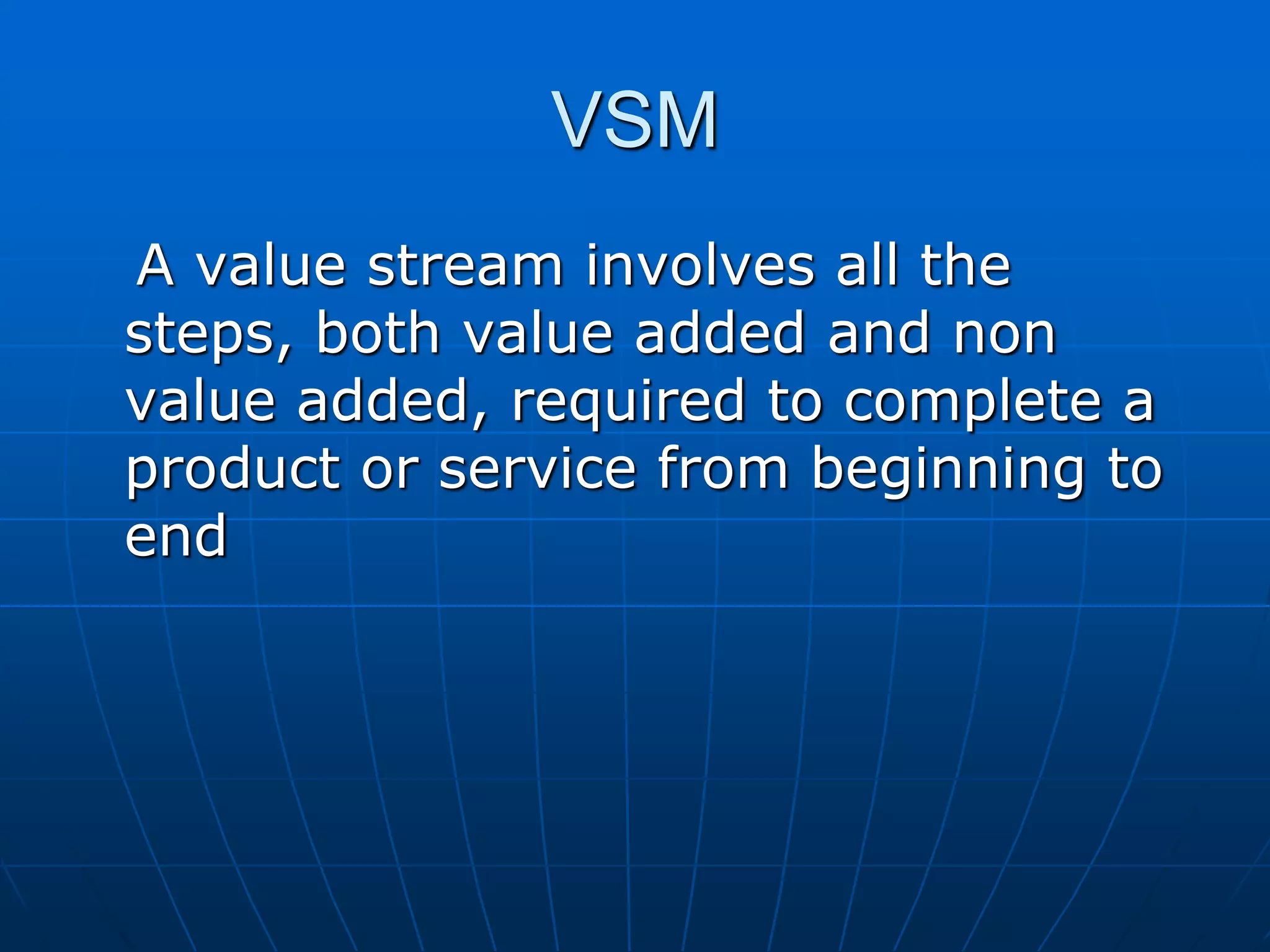 VSM

A value stream involves all the steps, both value added and non value added, required to complete a product or service from beginning to end